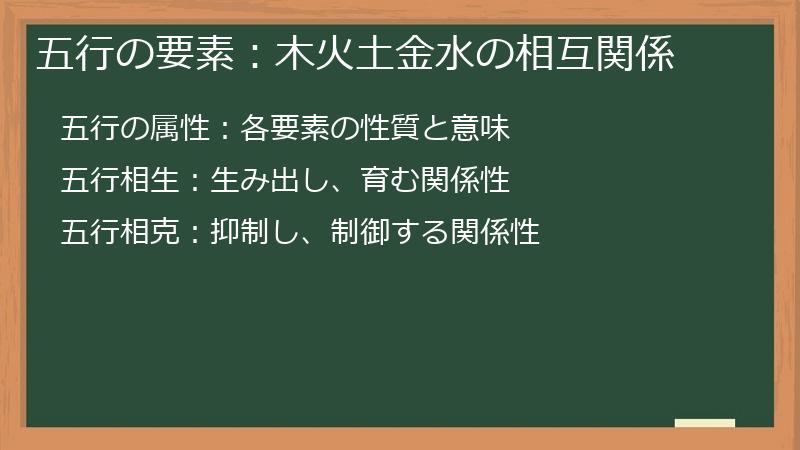 五行の要素：木火土金水の相互関係

五行の属性：各要素の性質と意味

五行相生：生み出し、育む関係性

五行相克：抑制し、制御する関係性